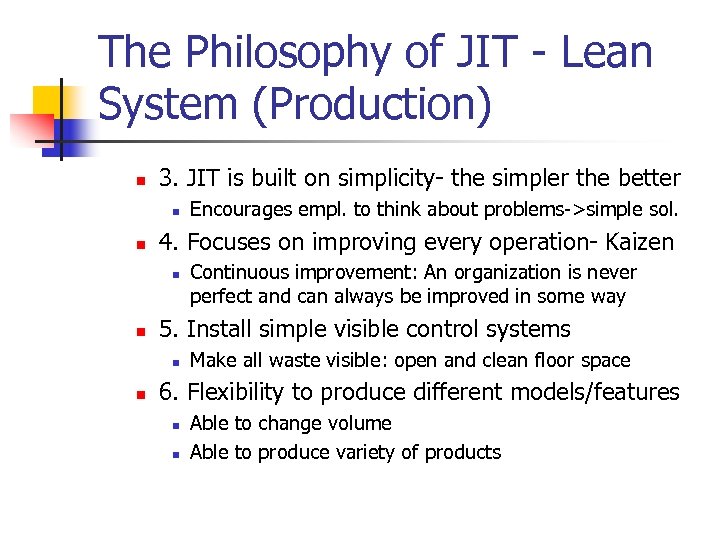 The Philosophy of JIT - Lean System (Production)

3. JIT is built on simplicity- the simpler the better
Encourages empl. to think about problems->simple sol.
4. Focuses on improving every operation- Kaizen
Continuous improvement: An organization is never perfect and can always be improved in some way
5. Install simple visible control systems
Make all waste visible: open and clean floor space
6. Flexibility to produce different models/features
Able to change volume
Able to produce variety of products